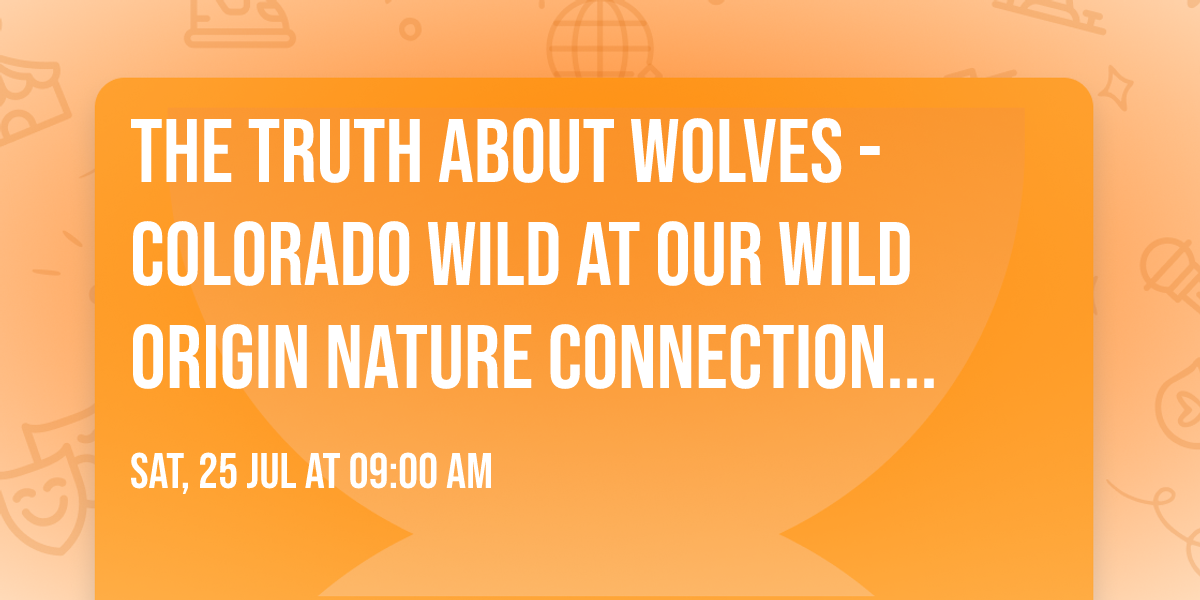 THE TRUTH ABOUT WOLVES - COLORADO WILD AT OUR WILD ORIGIN NATURE CONNECTION...

SAT, 25 JUL AT 09:00 AM